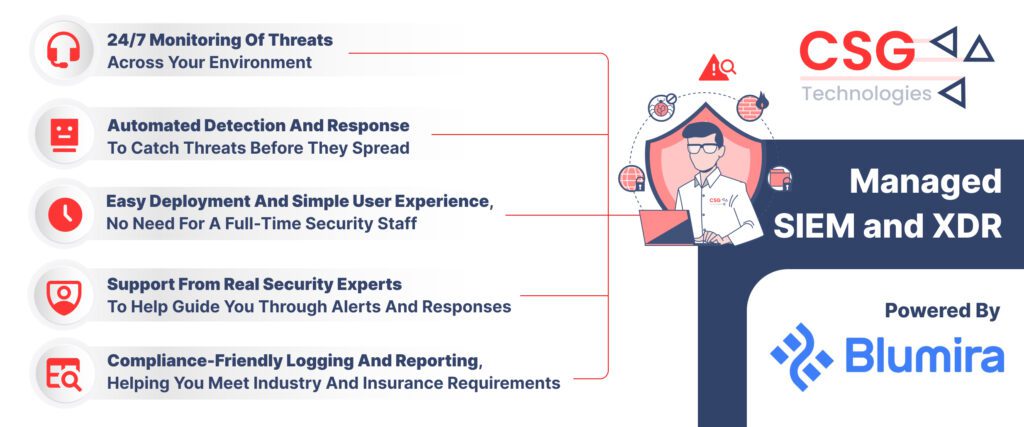 24/7 Monitoring Of Threats
Across Your Environment

Automated Detection And Response
To Catch Threats Before They Spread

Easy Deployment And Simple User Experience,
No Need For A Full-Time Security Staff

Support From Real Security Experts
To Help Guide You Through Alerts And Responses

Compliance-Friendly Logging And Reporting,
Helping You Meet Industry And Insurance Requirements

CSG
Technologies

CSG

Managed
SIEM and XDR

Powered By
Blumira